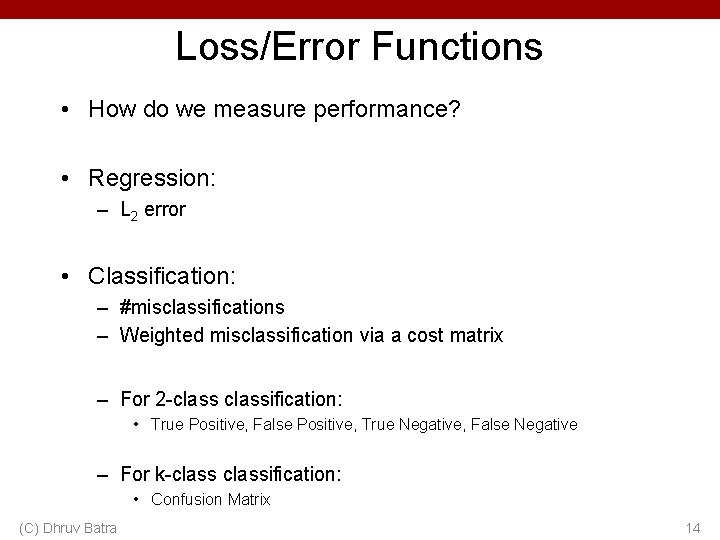 Loss/Error Functions

• How do we measure performance?

• Regression:
– $L_2$ error

• Classification:
– #misclassifications
– Weighted misclassification via a cost matrix

– For 2-class classification:
• True Positive, False Positive, True Negative, False Negative

– For k-class classification:
• Confusion Matrix

(C) Dhruv Batra

14